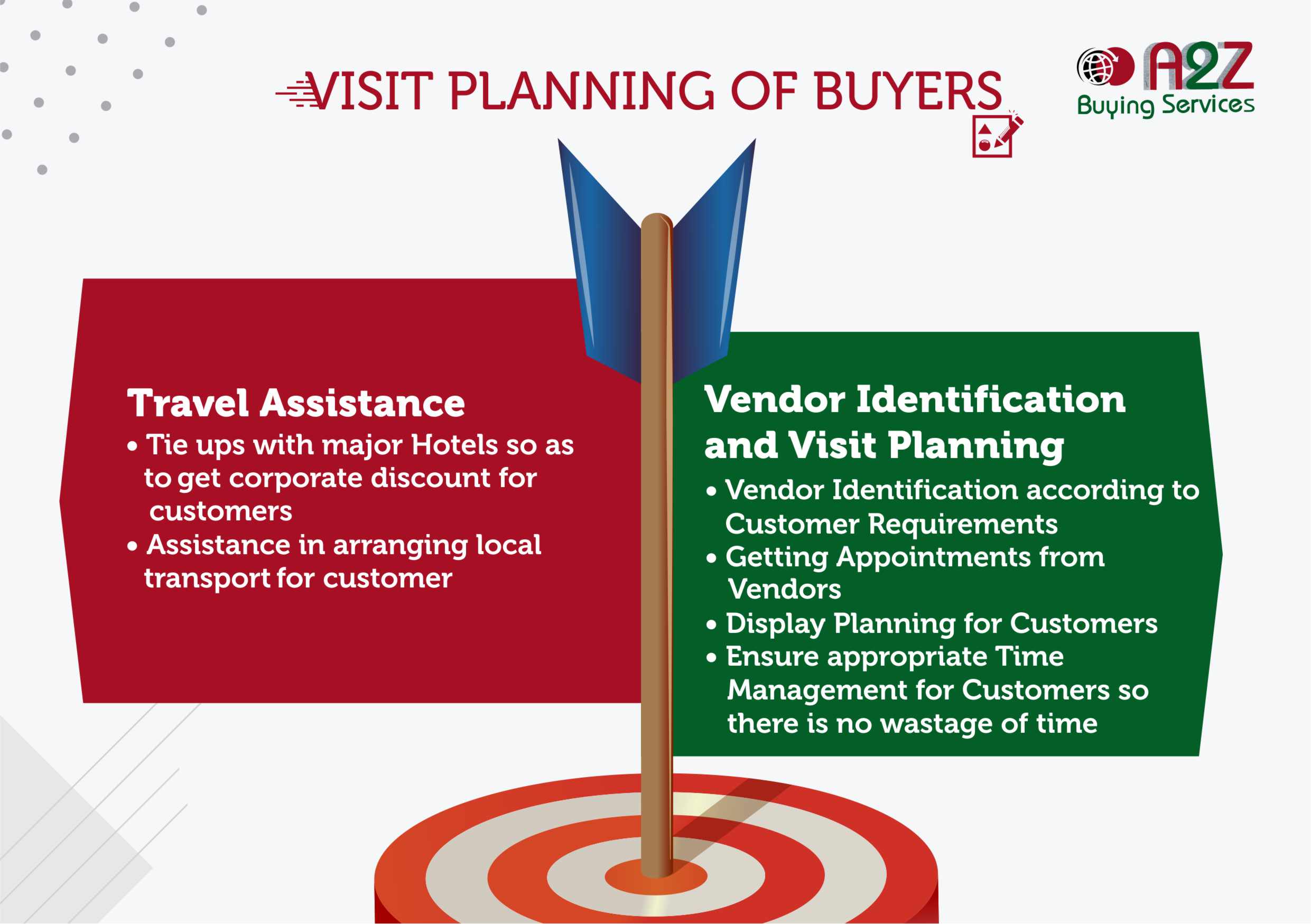 VISIT PLANNING OF BUYERS

A2Z
Buying Services

Travel Assistance
• Tie ups with major Hotels so as to get corporate discount for customers
• Assistance in arranging local transport for customer

Vendor Identification and Visit Planning
• Vendor Identification according to Customer Requirements
• Getting Appointments from Vendors
• Display Planning for Customers
• Ensure appropriate Time Management for Customers so there is no wastage of time